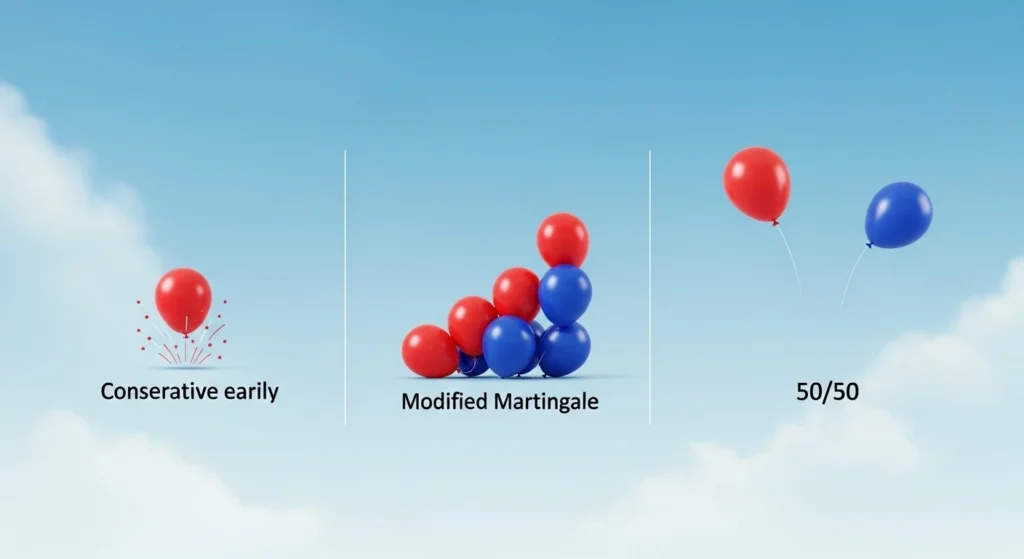 Conserative earily

Modified Martingale

50/50